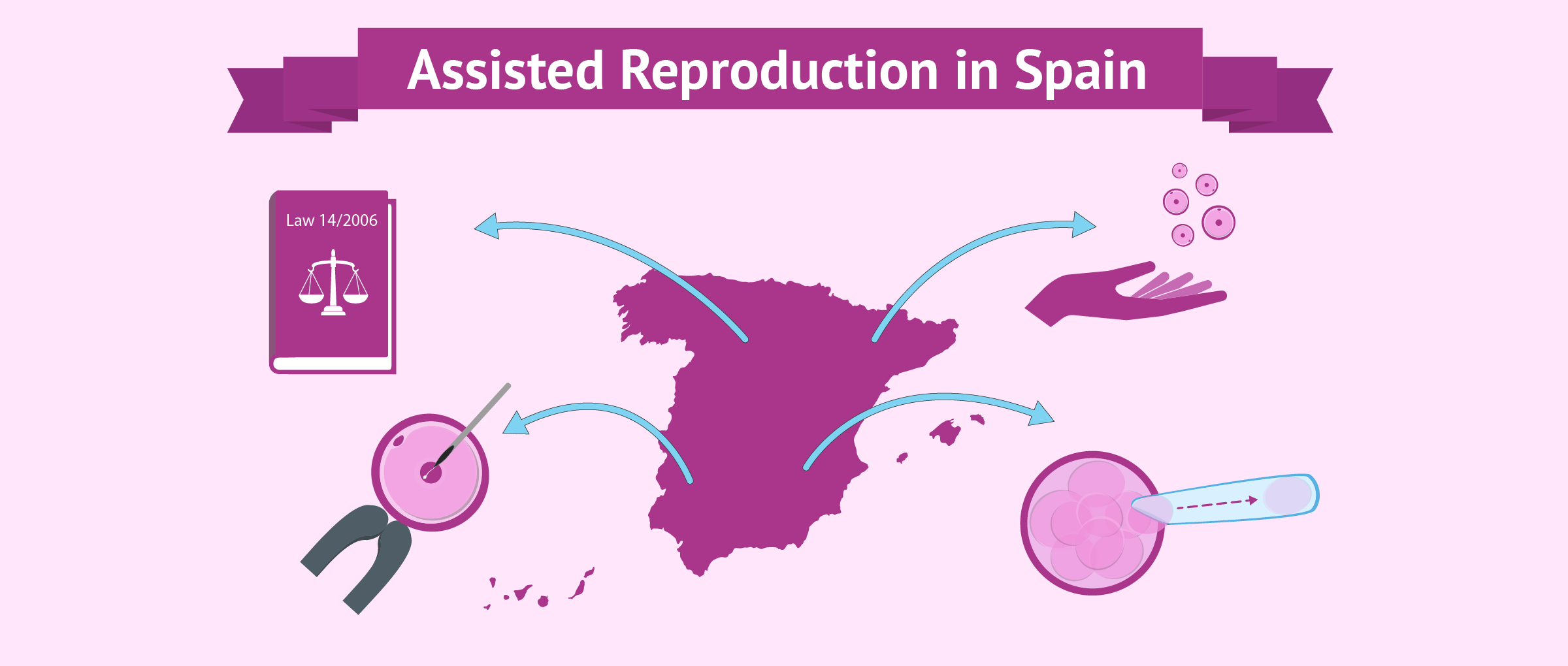 Assisted Reproduction in Spain

Law 14/2006